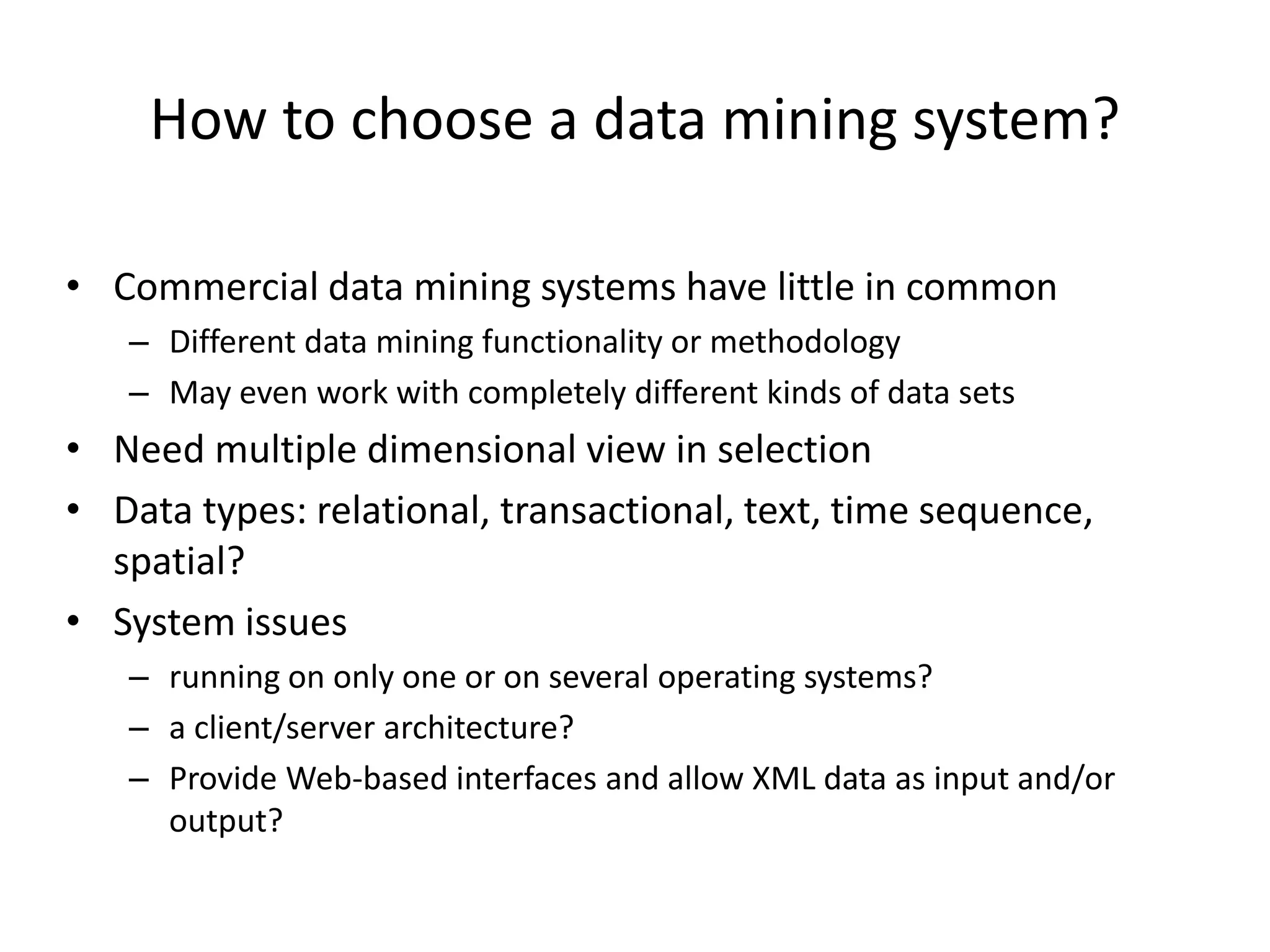 How to choose a data mining system?

• Commercial data mining systems have little in common
  – Different data mining functionality or methodology
  – May even work with completely different kinds of data sets
• Need multiple dimensional view in selection
• Data types: relational, transactional, text, time sequence, spatial?
• System issues
  – running on only one or on several operating systems?
  – a client/server architecture?
  – Provide Web-based interfaces and allow XML data as input and/or output?